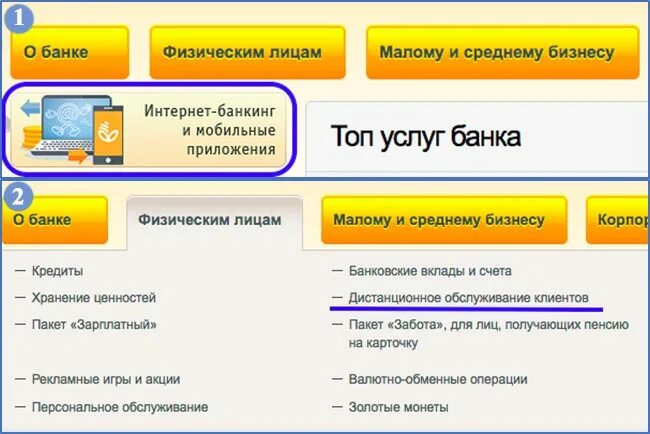 1

О банке

Физическим лицам

Малому и среднему бизнесу

Интернет-банкинг и мобильные приложения

Топ услуг банка

2

О банке

Физическим лицам

Малому и среднему бизнесу

Корпор

— Кредиты

— Хранение ценностей

— Пакет «Зарплатный»

— Рекламные игры и акции

— Персональное обслуживание

— Банковские вклады и счета

— Дистанционное обслуживание клиентов

— Пакет «Забота», для лиц, получающих пенсию на карточку

— Валютно-обменные операции

— Золотые монеты